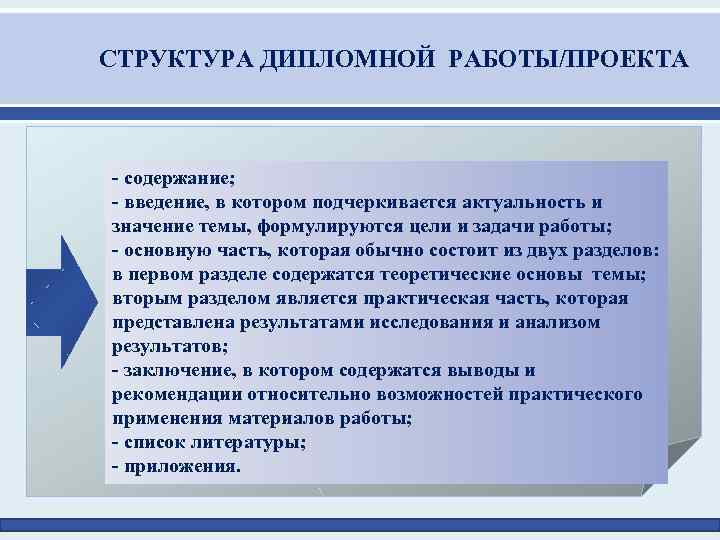 СТРУКТУРА ДИПЛОМНОЙ РАБОТЫ/ПРОЕКТА

- содержание;
- введение, в котором подчеркивается актуальность и значение темы, формулируются цели и задачи работы;
- основную часть, которая обычно состоит из двух разделов: в первом разделе содержатся теоретические основы темы; вторым разделом является практическая часть, которая представлена результатами исследования и анализом результатов;
- заключение, в котором содержатся выводы и рекомендации относительно возможностей практического применения материалов работы;
- список литературы;
- приложения.